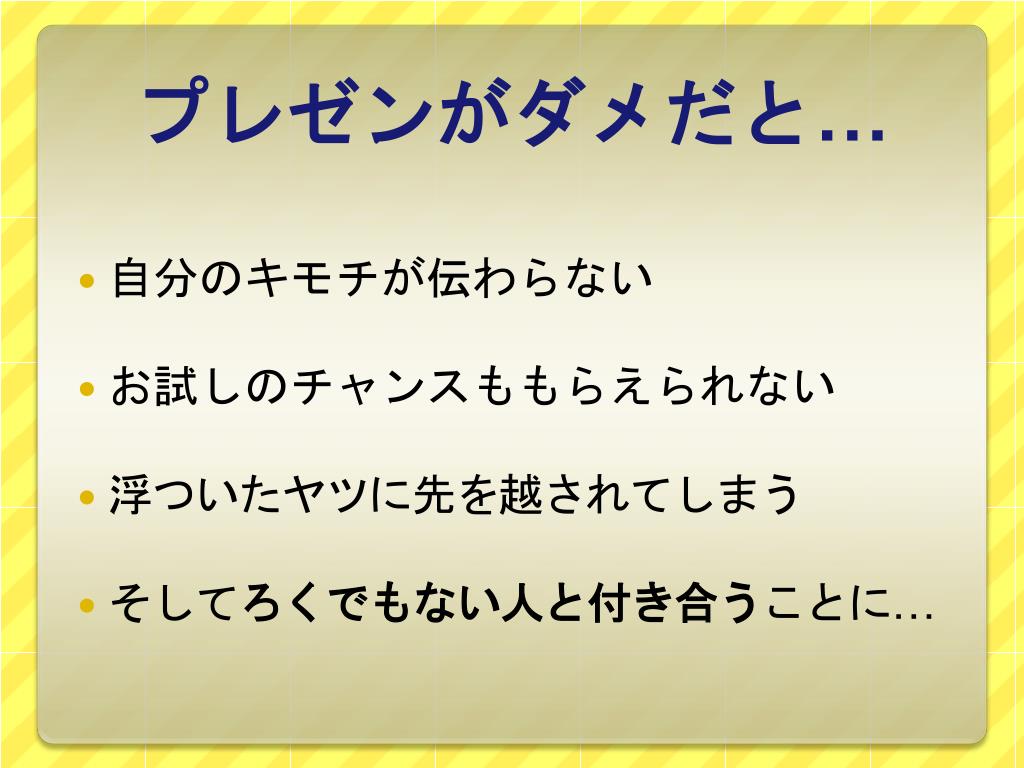 プレゼンがダメだと…

• 自分のキモチが伝わらない

• お試しのチャンスももらえられない

• 浮ついたヤツに先を越されてしまう

• そしてろくでもない人と付き合うことに…